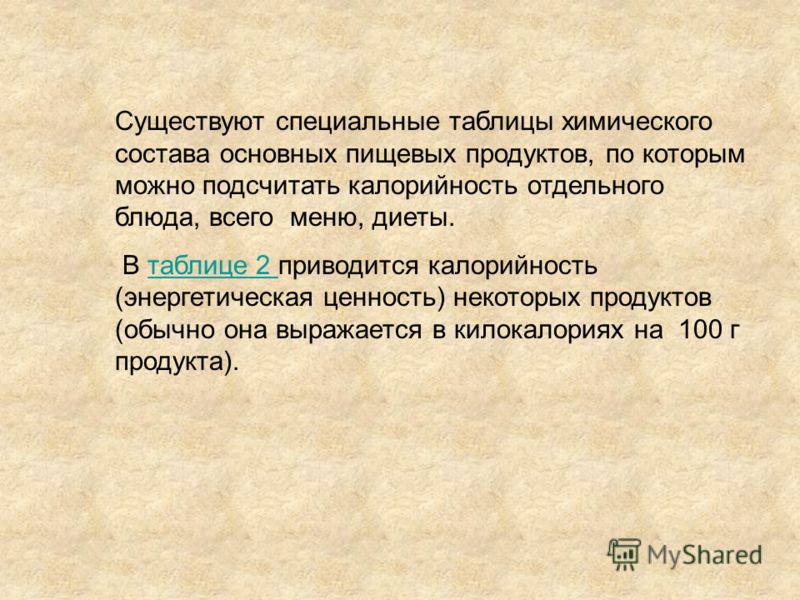 Существуют специальные таблицы химического состава основных пищевых продуктов, по которым можно подсчитать калорийность отдельного блюда, всего меню, диеты.

В таблице 2 приводится калорийность (энергетическая ценность) некоторых продуктов (обычно она выражается в килокалориях на 100 г продукта).

MyShared